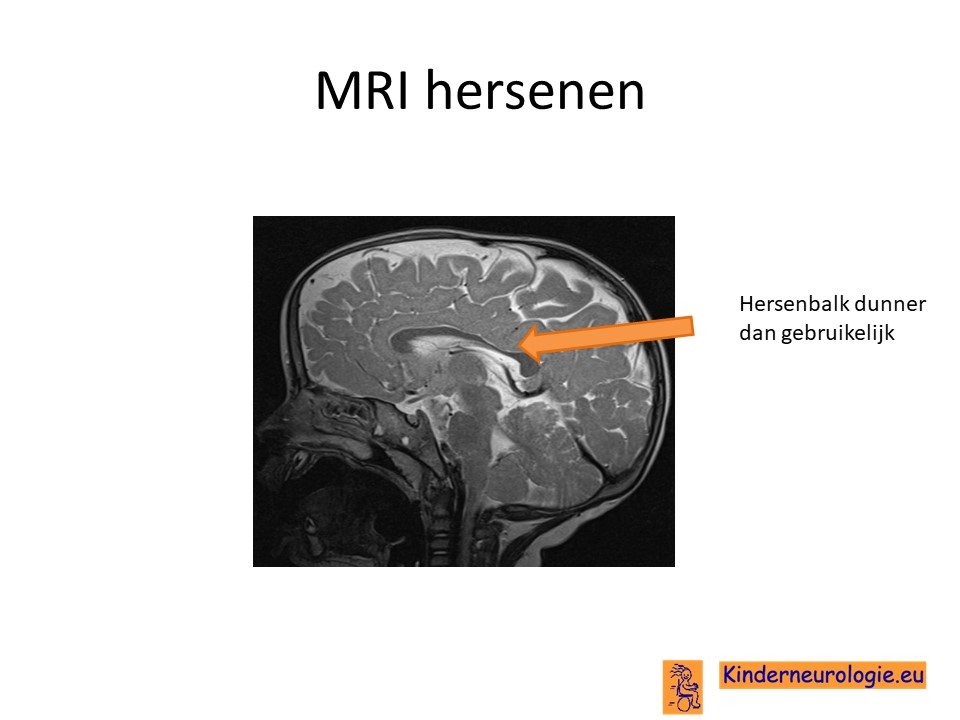 MRI hersenen

Hersenbalk dunner dan gebruikelijk

Kinderneurologie.eu